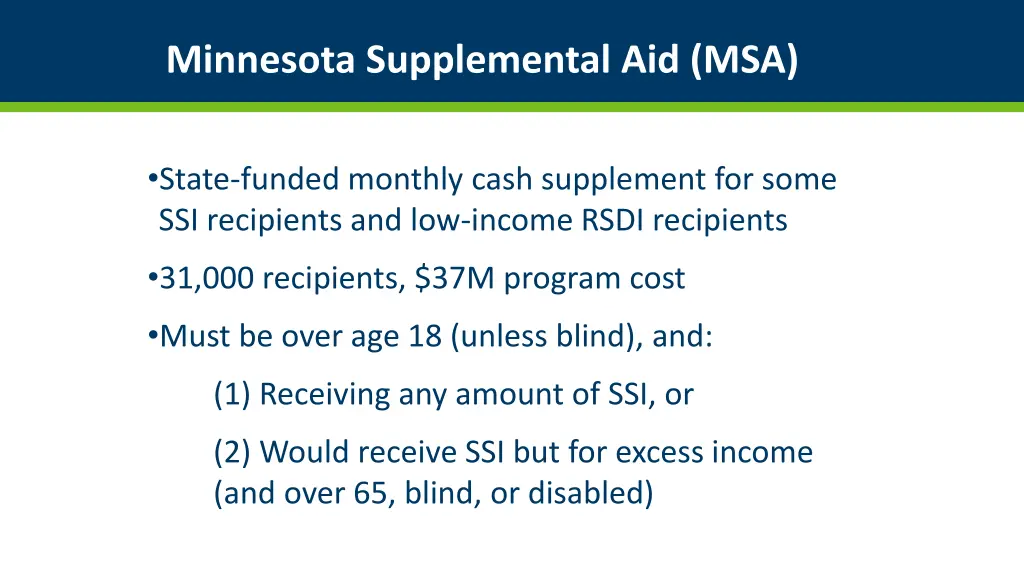 Minnesota Supplemental Aid (MSA)

•State-funded monthly cash supplement for some SSI recipients and low-income RSDI recipients

•31,000 recipients, \$37M program cost

•Must be over age 18 (unless blind), and:

(1) Receiving any amount of SSI, or

(2) Would receive SSI but for excess income (and over 65, blind, or disabled)